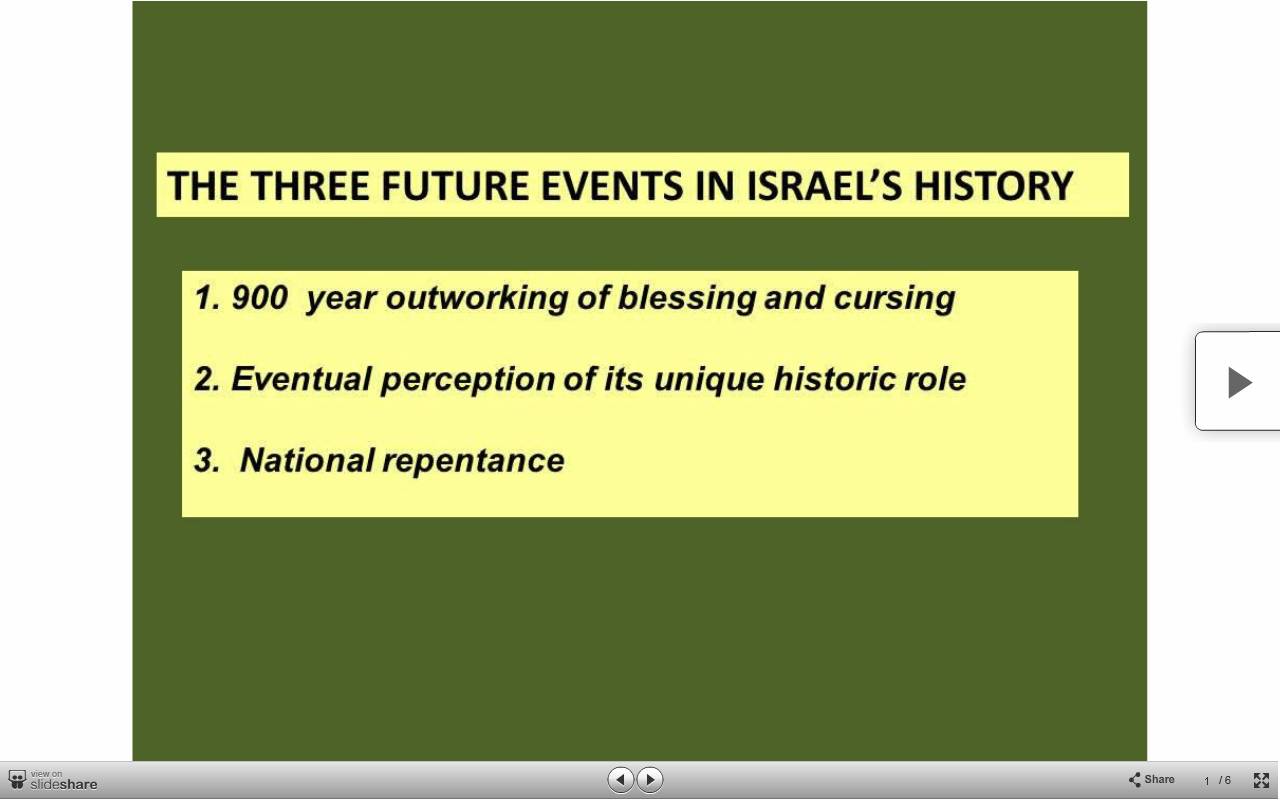 THE THREE FUTURE EVENTS IN ISRAEL'S HISTORY

1. 900 year outworking of blessing and cursing

2. Eventual perception of its unique historic role

3. National repentance

view on slideshare

Share

1 / 6